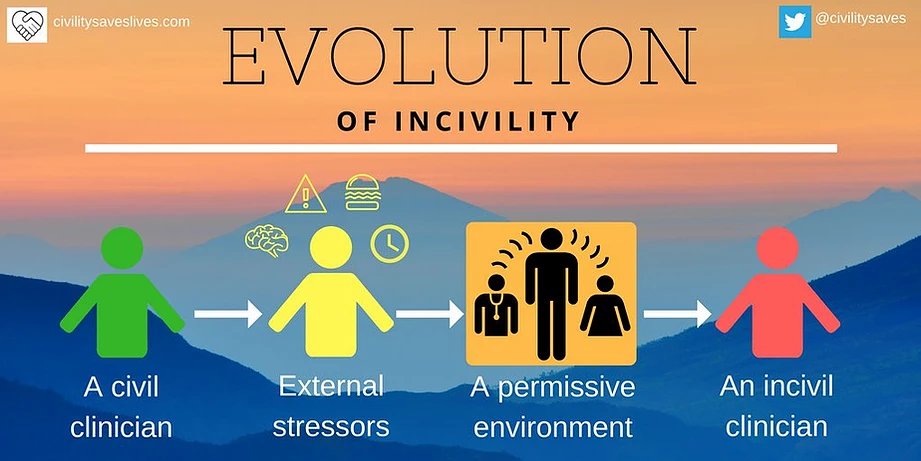 civilitysaveslives.com

@civilitysaves

EVOLUTION

OF INCIVILITY

A civil clinician

External stressors

A permissive environment

An incivil clinician